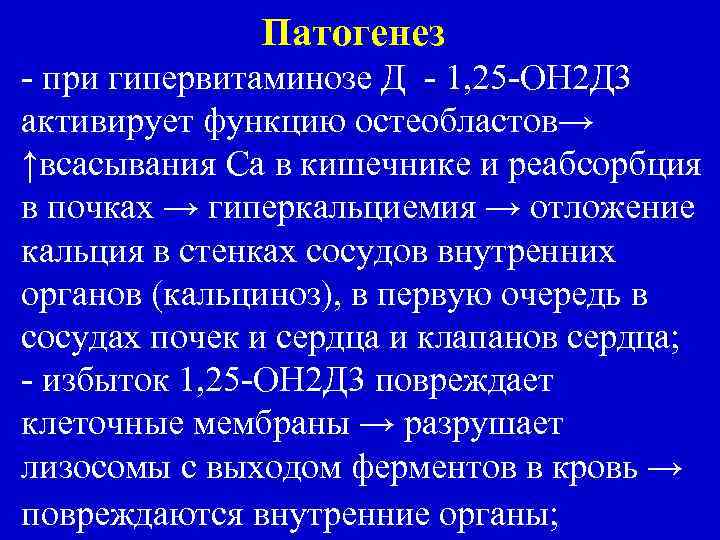 Патогенез

- при гипервитаминозе Д - 1,25-ОН2Д3 активирует функцию остеобластов→ ↑всасывания Са в кишечнике и реабсорбция в почках → гиперкальциемия → отложение кальция в стенках сосудов внутренних органов (кальциноз), в первую очередь в сосудах почек и сердца и клапанов сердца;
- избыток 1,25-ОН2Д3 повреждает клеточные мембраны → разрушает лизосомы с выходом ферментов в кровь → повреждаются внутренние органы;